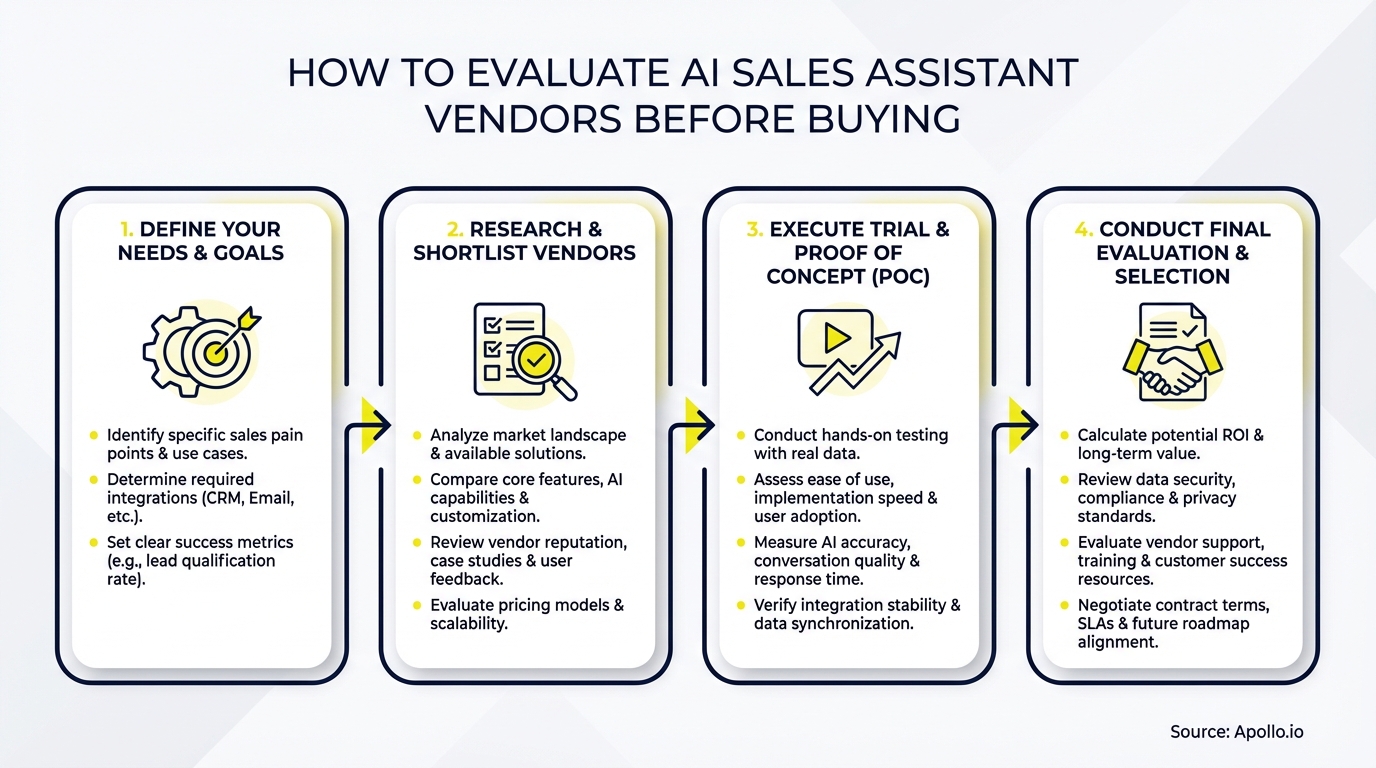 HOW TO EVALUATE AI SALES ASSISTANT VENDORS BEFORE BUYING

1. DEFINE YOUR NEEDS & GOALS

- Identify specific sales pain points & use cases.
- Determine required integrations (CRM, Email, etc.).
- Set clear success metrics (e.g., lead qualification rate).

2. RESEARCH & SHORTLIST VENDORS

- Analyze market landscape & available solutions.
- Compare core features, AI capabilities & customization.
- Review vendor reputation, case studies & user feedback.
- Evaluate pricing models & scalability.

3. EXECUTE TRIAL & PROOF OF CONCEPT (POC)

- Conduct hands-on testing with real data.
- Assess ease of use, implementation speed & user adoption.
- Measure AI accuracy, conversation quality & response time.
- Verify integration stability & data synchronization.

4. CONDUCT FINAL EVALUATION & SELECTION

- Calculate potential ROI & long-term value.
- Review data security, compliance & privacy standards.
- Evaluate vendor support, training & customer success resources.
- Negotiate contract terms, SLAs & future roadmap alignment.

Source: Apollo.io